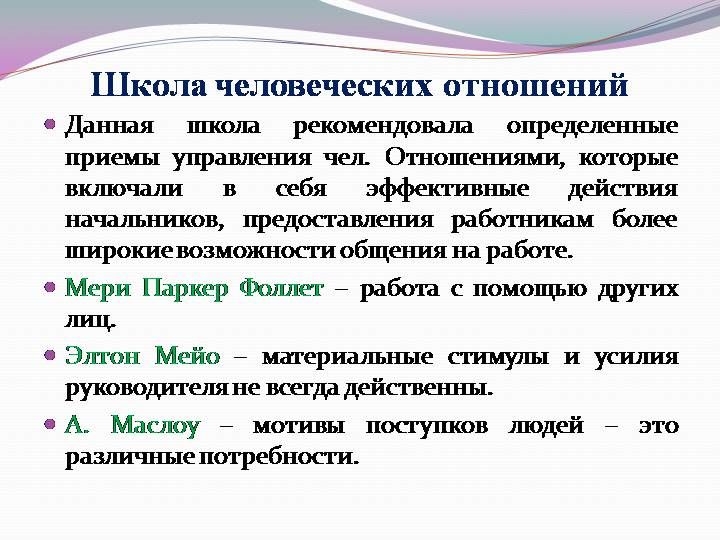 Школа человеческих отношений

Данная школа рекомендовала определенные приемы управления чел. Отношениями, которые включали в себя эффективные действия начальников, предоставления работникам более широкие возможности общения на работе.

Мери Паркер Фоллет – работа с помощью других лиц.

Элтон Мейо – материальные стимулы и усилия руководителя не всегда действенны.

А. Маслоу – мотивы поступков людей – это различные потребности.